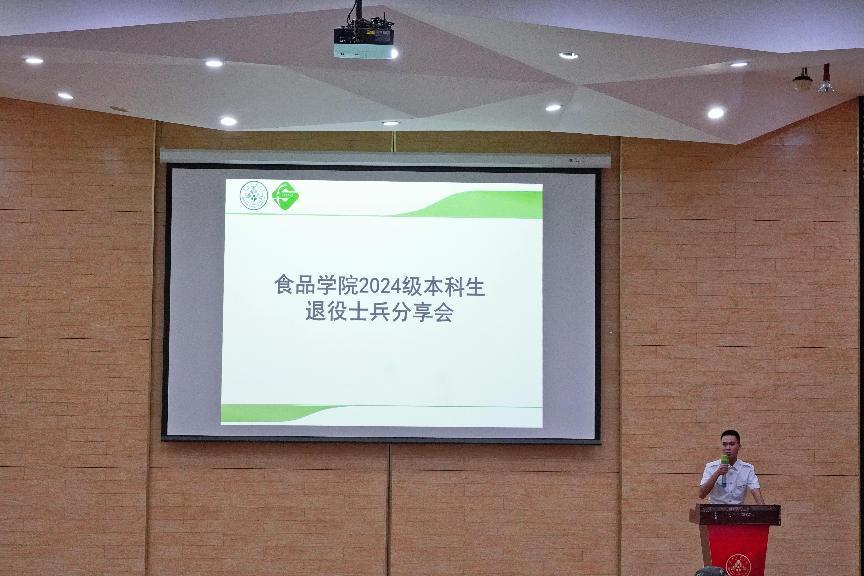 食品学院2024级本科生
退役士兵分享会